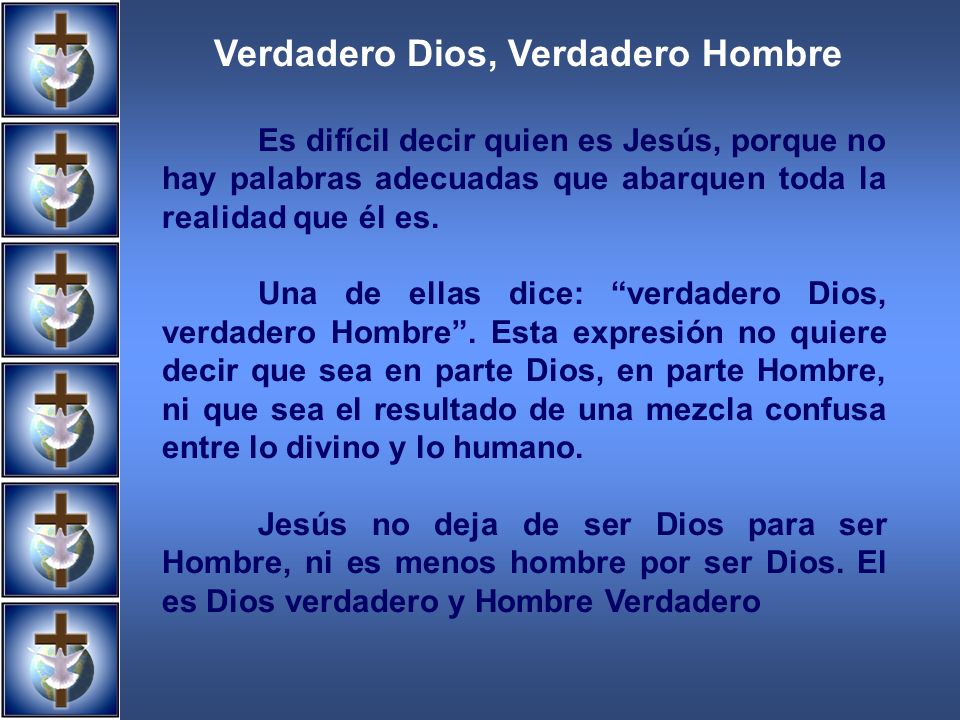 Verdadero Dios, Verdadero Hombre

Es difícil decir quien es Jesús, porque no hay palabras adecuadas que abarquen toda la realidad que él es.

Una de ellas dice: “verdadero Dios, verdadero Hombre”. Esta expresión no quiere decir que sea en parte Dios, en parte Hombre, ni que sea el resultado de una mezcla confusa entre lo divino y lo humano.

Jesús no deja de ser Dios para ser Hombre, ni es menos hombre por ser Dios. El es Dios verdadero y Hombre Verdadero